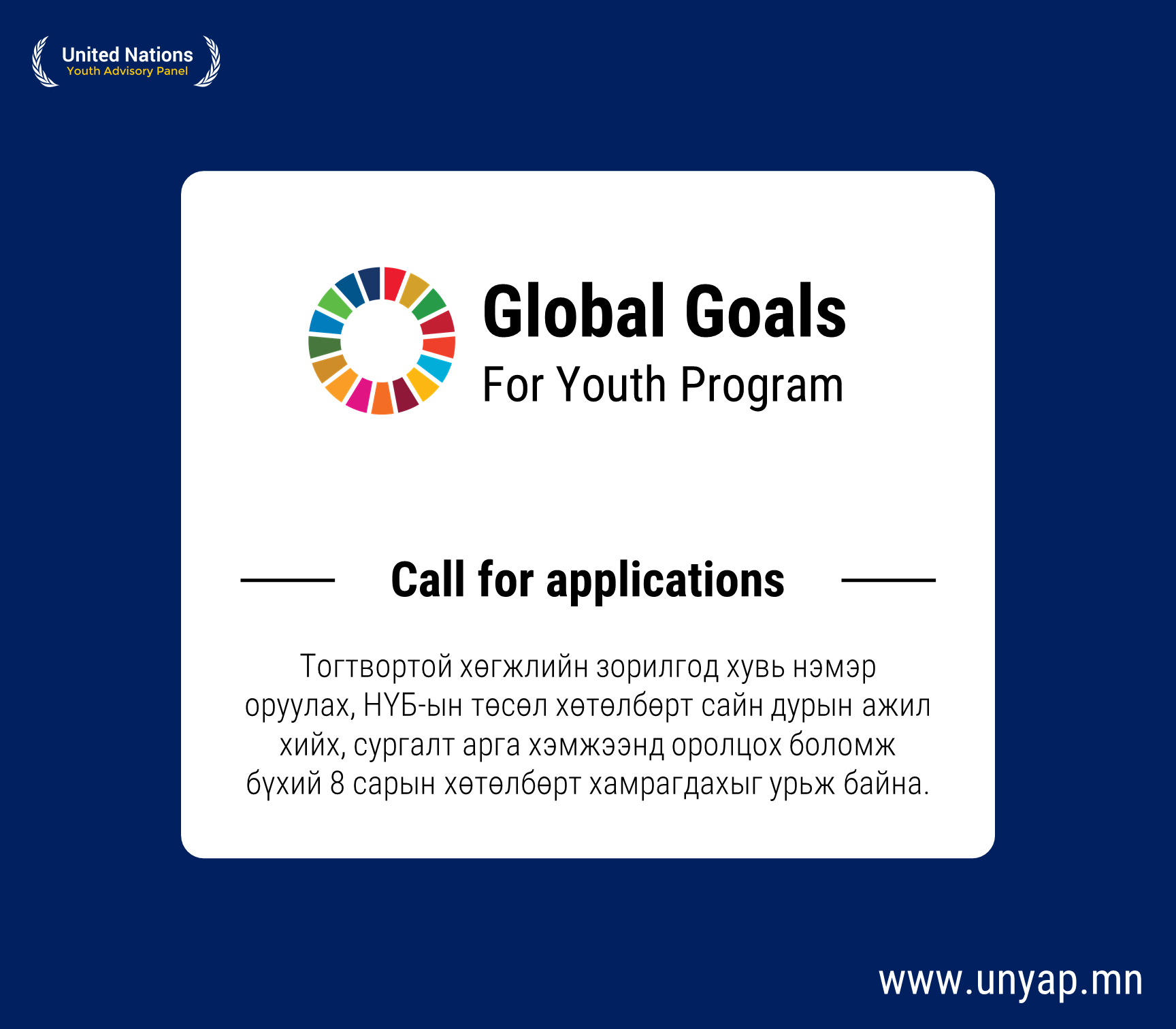 United Nations
Youth Advisory Panel

Global Goals
For Youth Program

Call for applications

Тогтвортой хөгжлийн зорилгод хувь нэмэр оруулах, НҮБ-ын төсөл хөтөлбөрт сайн дурын ажил хийх, сургалт арга хэмжээнд оролцох боломж бүхий 8 сарын хөтөлбөрт хамрагдахыг урьж байна.

www.unyap.mn